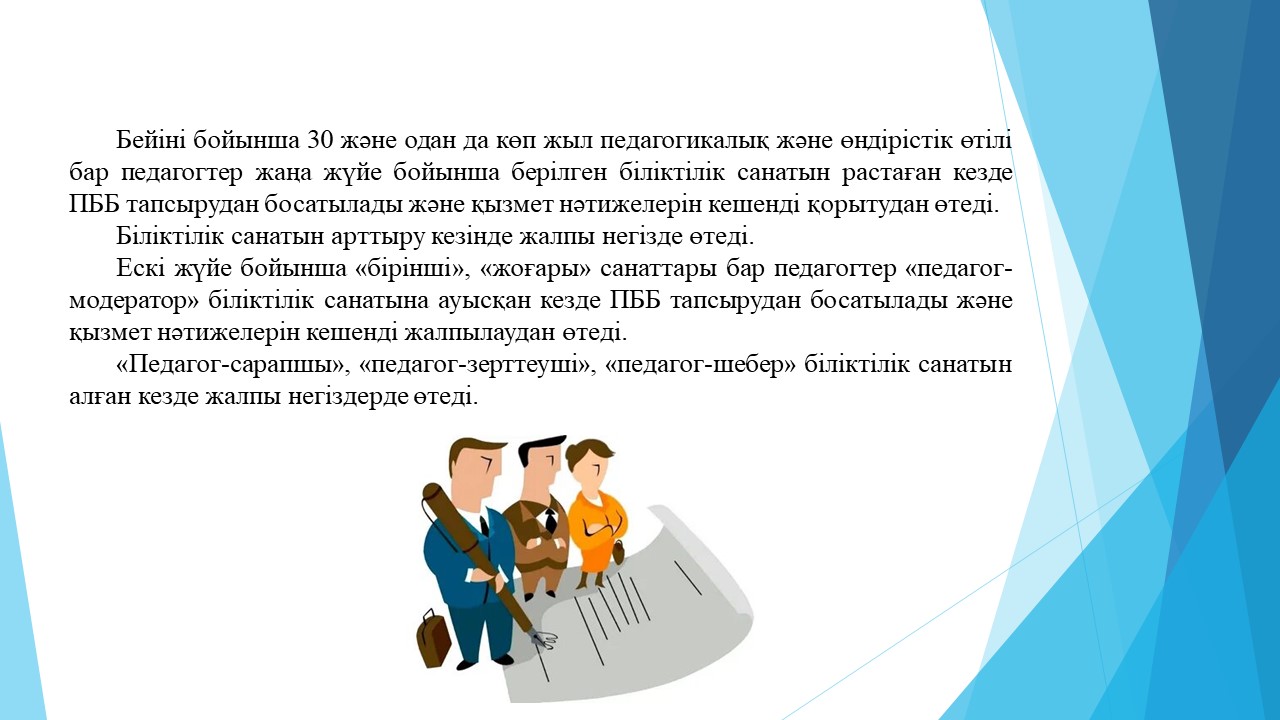 Бейіні бойынша 30 және одан да көп жыл педагогикалық және өндірістік өтілі бар педагогтер жаңа жүйе бойынша берілген біліктілік санатын растаған кезде ПББ тапсырудан босатылады және қызмет нәтижелерін кешенді қорытудан өтеді.

Біліктілік санатын арттыру кезінде жалпы негізде өтеді.

Ескі жүйе бойынша «бірінші», «жоғары» санаттары бар педагогтер «педагог-модератор» біліктілік санатына ауысқан кезде ПББ тапсырудан босатылады және қызмет нәтижелерін кешенді жалпылаудан өтеді.

«Педагог-сарапшы», «педагог-зерттеуші», «педагог-шебер» біліктілік санатын алған кезде жалпы негіздерде өтеді.